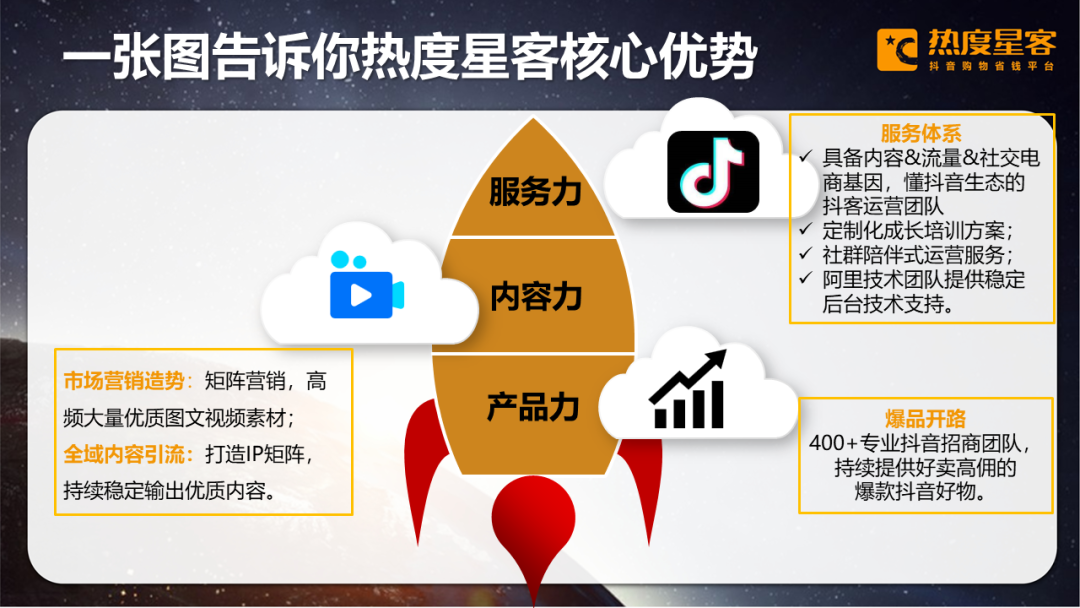 一张图告诉你热度星客核心优势

热度星客
抖音购物省钱平台

服务力
内容力
产品力

服务体系
✓ 具备内容&流量&社交电商基因，懂抖音生态的抖客运营团队
✓ 定制化成长培训方案；
✓ 社群陪伴式运营服务；
✓ 阿里技术团队提供稳定后台技术支持。

市场营销造势：矩阵营销，高频大量优质图文视频素材；
全域内容引流：打造IP矩阵，持续稳定输出优质内容。

爆品开路
400+专业抖音招商团队，持续提供好卖高佣的爆款抖音好物。